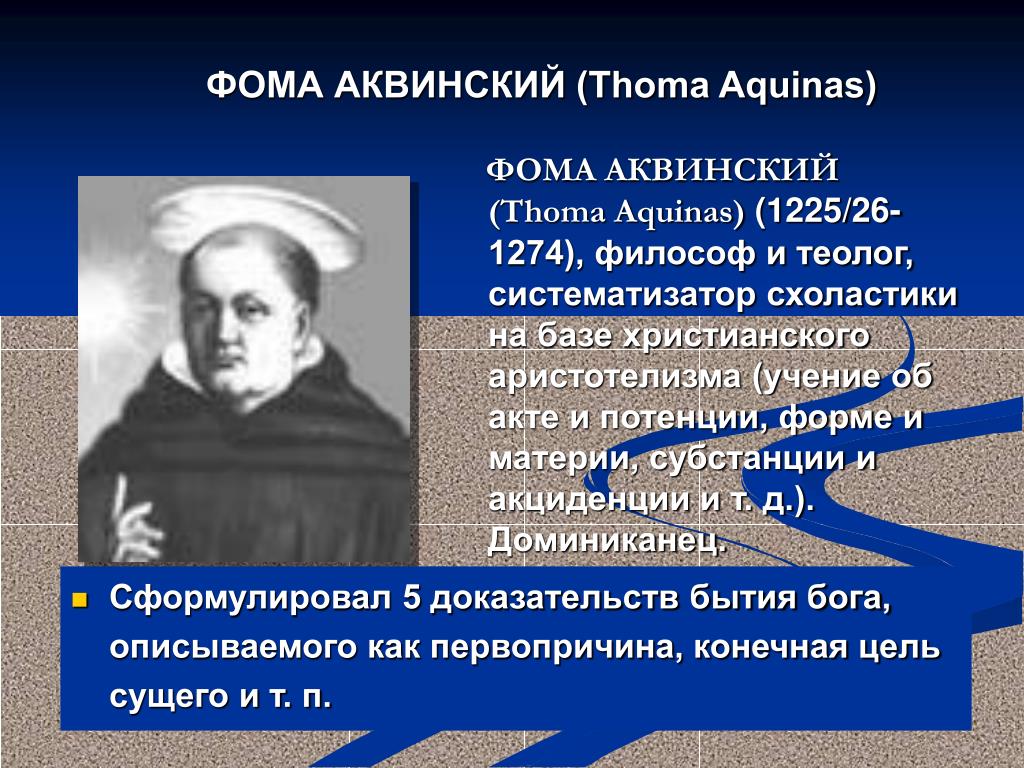 ФОМА АКВИНСКИЙ (Thoma Aquinas)

ФОМА АКВИНСКИЙ (Thoma Aquinas) (1225/26-1274), философ и теолог, систематизатор схоластики на базе христианского аристотелизма (учение об акте и потенции, форме и материи, субстанции и акциденции и т. д.). Доминиканец.

Сформулировал 5 доказательств бытия бога, описываемого как первопричина, конечная цель сущего и т. п.